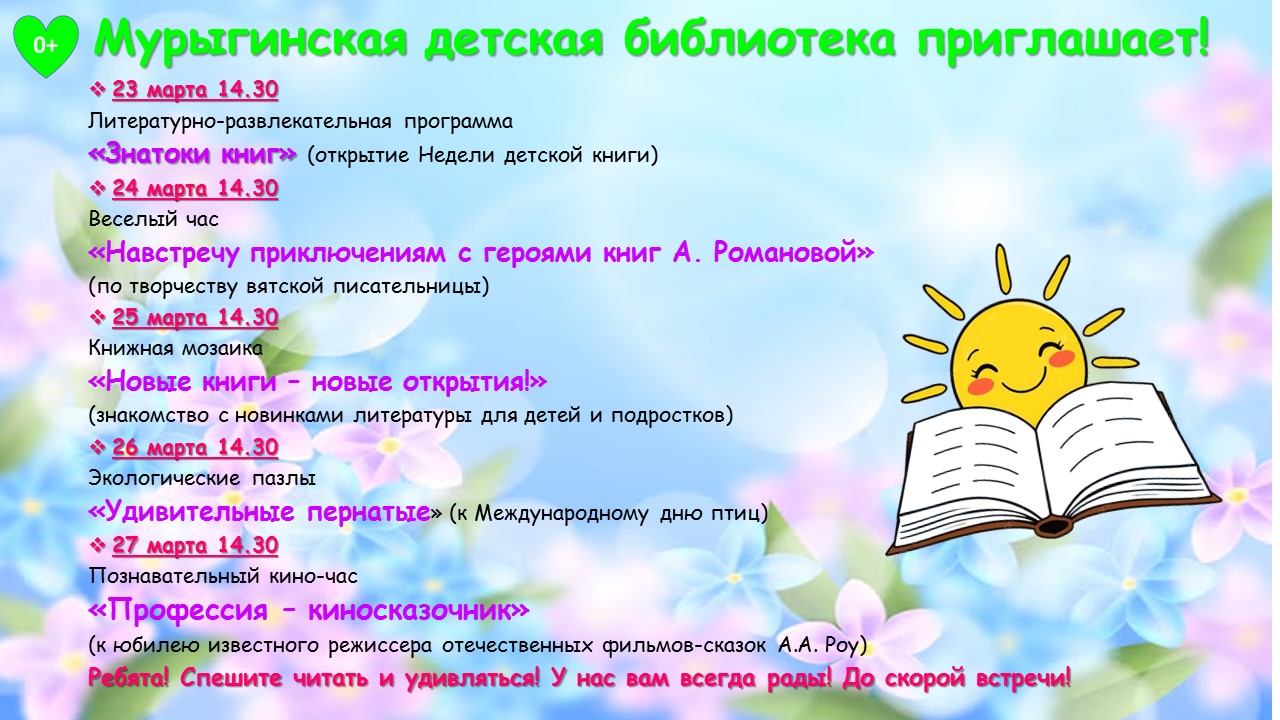 0+

Мурыгинская детская библиотека приглашает!

❖ 23 марта 14.30
Литературно-развлекательная программа
«Знатоки книг» (открытие Недели детской книги)

❖ 24 марта 14.30
Веселый час
«Навстречу приключениям с героями книг А. Романовой»
(по творчеству вятской писательницы)

❖ 25 марта 14.30
Книжная мозаика
«Новые книги – новые открытия!»
(знакомство с новинками литературы для детей и подростков)

❖ 26 марта 14.30
Экологические пазлы
«Удивительные пернатые» (к Международному дню птиц)

❖ 27 марта 14.30
Познавательный кино-час
«Профессия – киносказочник»
(к юбилею известного режиссера отечественных фильмов-сказок А.А. Роу)

Ребята! Спешите читать и удивляться! У нас вам всегда рады! До скорой встречи!